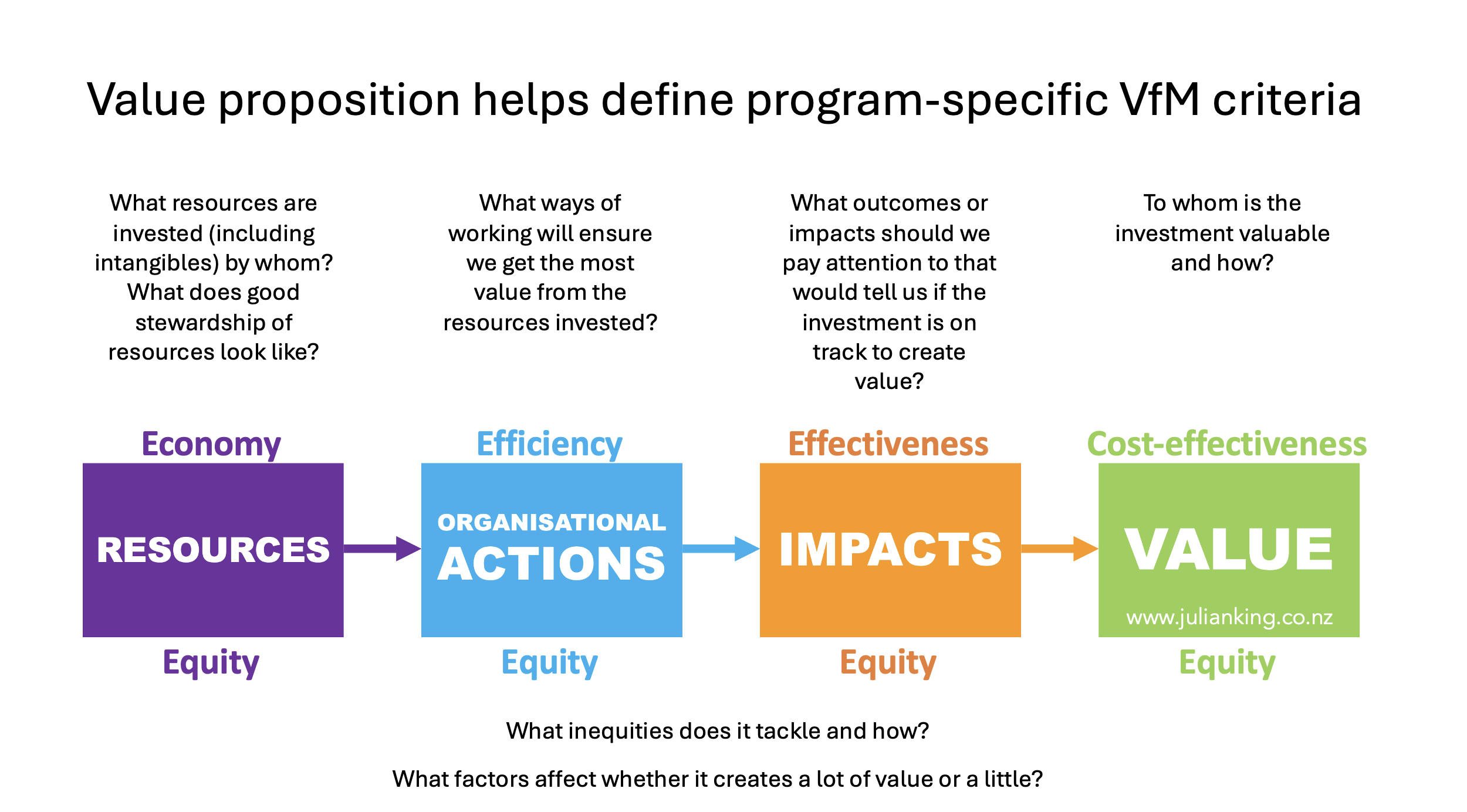 Value proposition helps define program-specific VfM criteria

What resources are invested (including intangibles) by whom? What does good stewardship of resources look like?

What ways of working will ensure we get the most value from the resources invested?

What outcomes or impacts should we pay attention to that would tell us if the investment is on track to create value?

To whom is the investment valuable and how?

Economy

RESOURCES

Equity

Efficiency

ORGANISATIONAL ACTIONS

Equity

Effectiveness

IMPACTS

Equity

Cost-effectiveness

VALUE

www.julianking.co.nz

Equity

What inequities does it tackle and how?

What factors affect whether it creates a lot of value or a little?